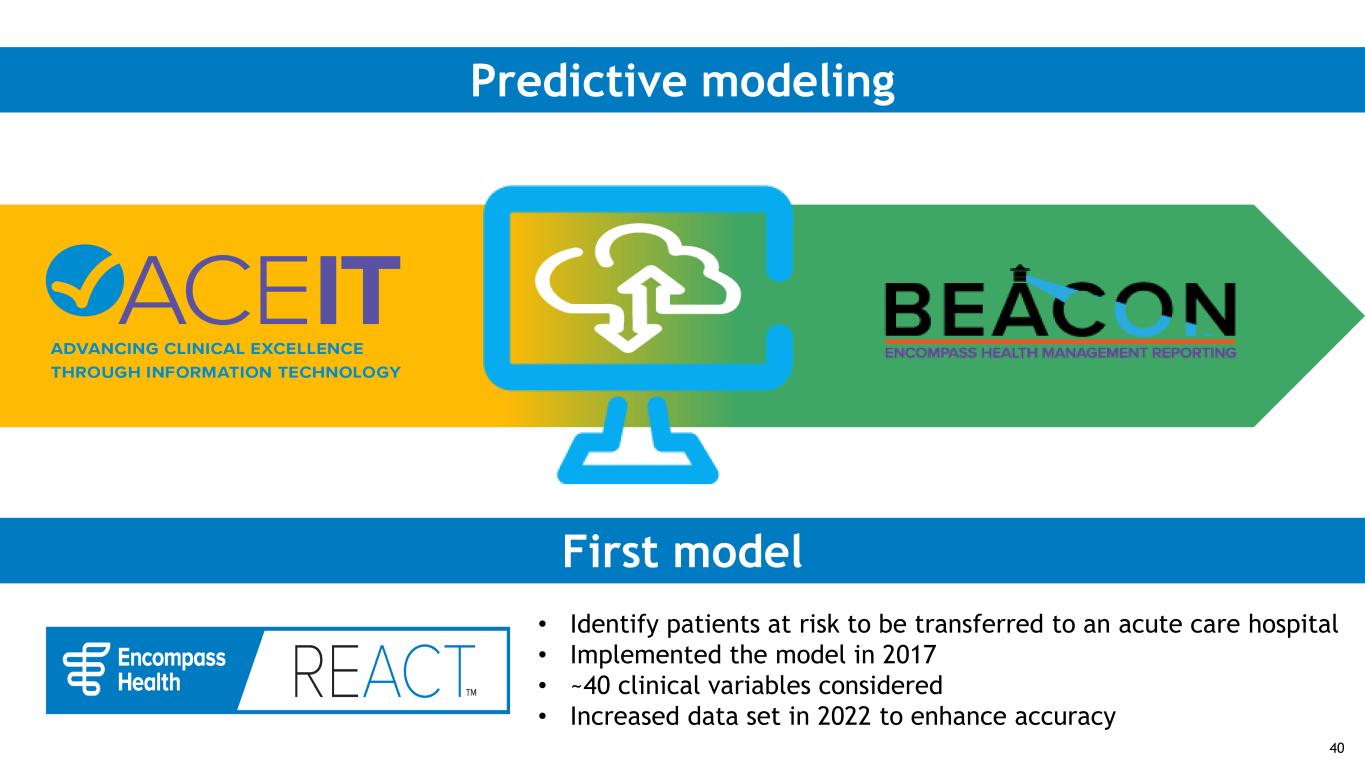 Predictive modeling

ACEIT
ADVANCING CLINICAL EXCELLENCE THROUGH INFORMATION TECHNOLOGY

BEACON
ENCOMPASS HEALTH MANAGEMENT REPORTING

First model

Encompass Health

REACT™

• Identify patients at risk to be transferred to an acute care hospital
• Implemented the model in 2017
• ~40 clinical variables considered
• Increased data set in 2022 to enhance accuracy

40